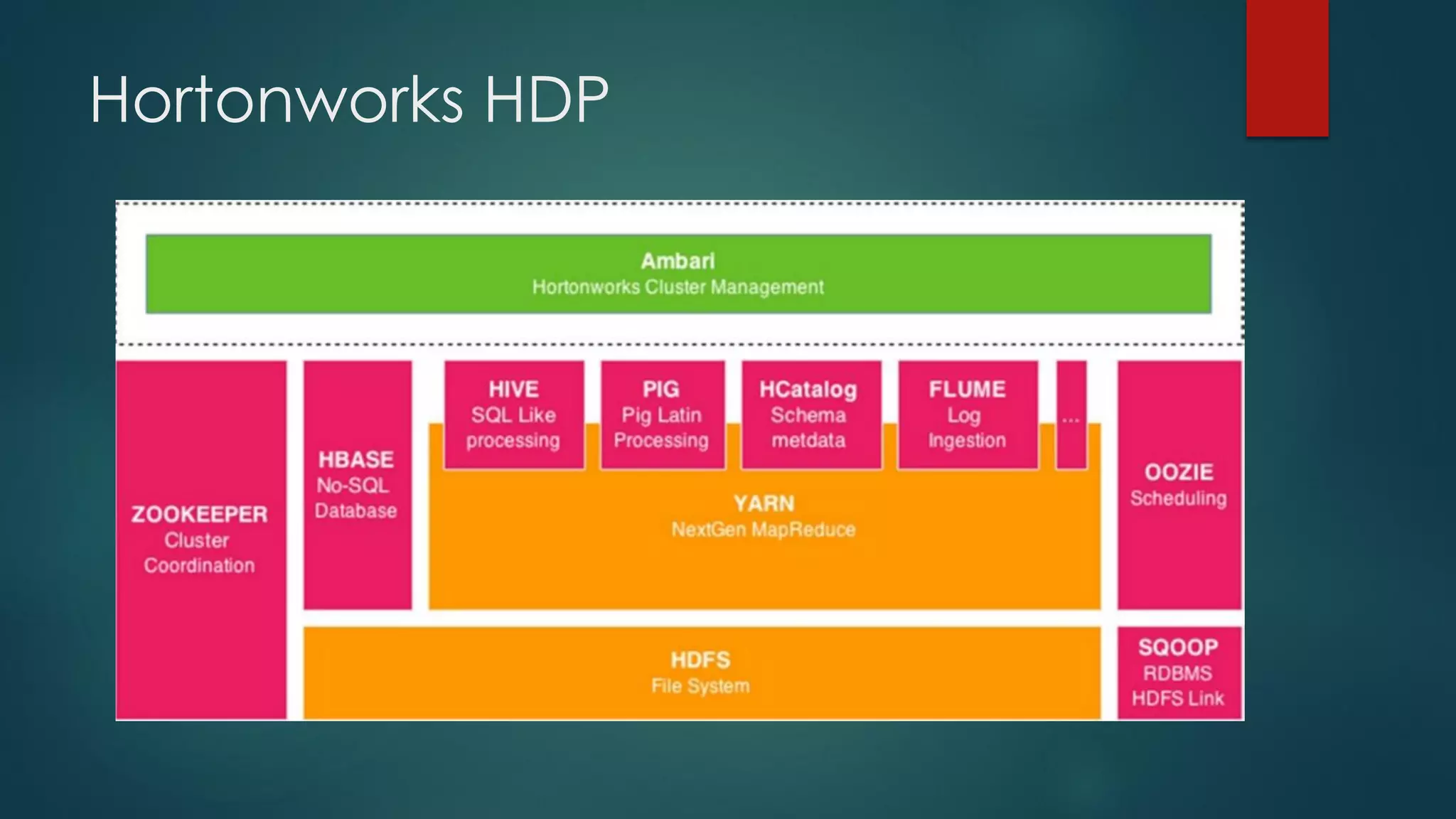 Hortonworks HDP

Ambari
Hortonworks Cluster Management

ZOOKEEPER
Cluster
Coordination

HBASE
No-SQL
Database

HIVE
SQL Like
processing

PIG
Pig Latin
Processing

HCatalog
Schema
metdata

FLUME
Log
Ingestion

...

YARN
NextGen MapReduce

OOZIE
Scheduling

HDFS
File System

SQOOP
RDBMS
HDFS Link